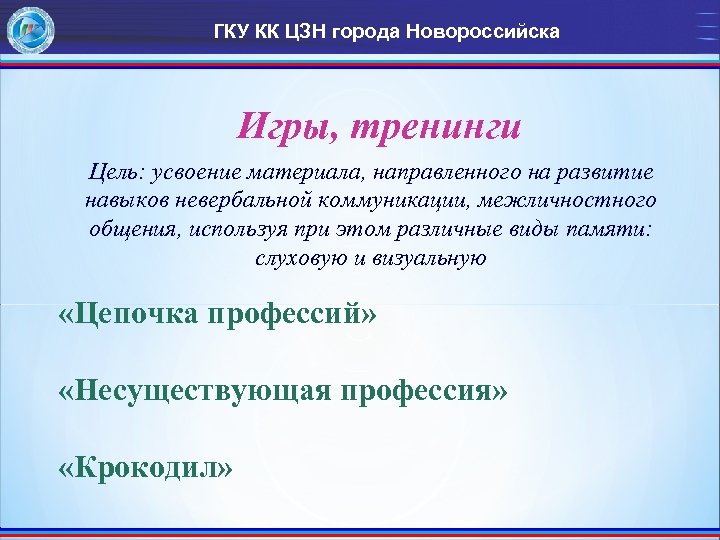 ГКУ КК ЦЗН города Новороссийска

Игры, тренинги

Цель: усвоение материала, направленного на развитие навыков невербальной коммуникации, межличностного общения, используя при этом различные виды памяти: слуховую и визуальную

«Цепочка профессий»

«Несуществующая профессия»

«Крокодил»